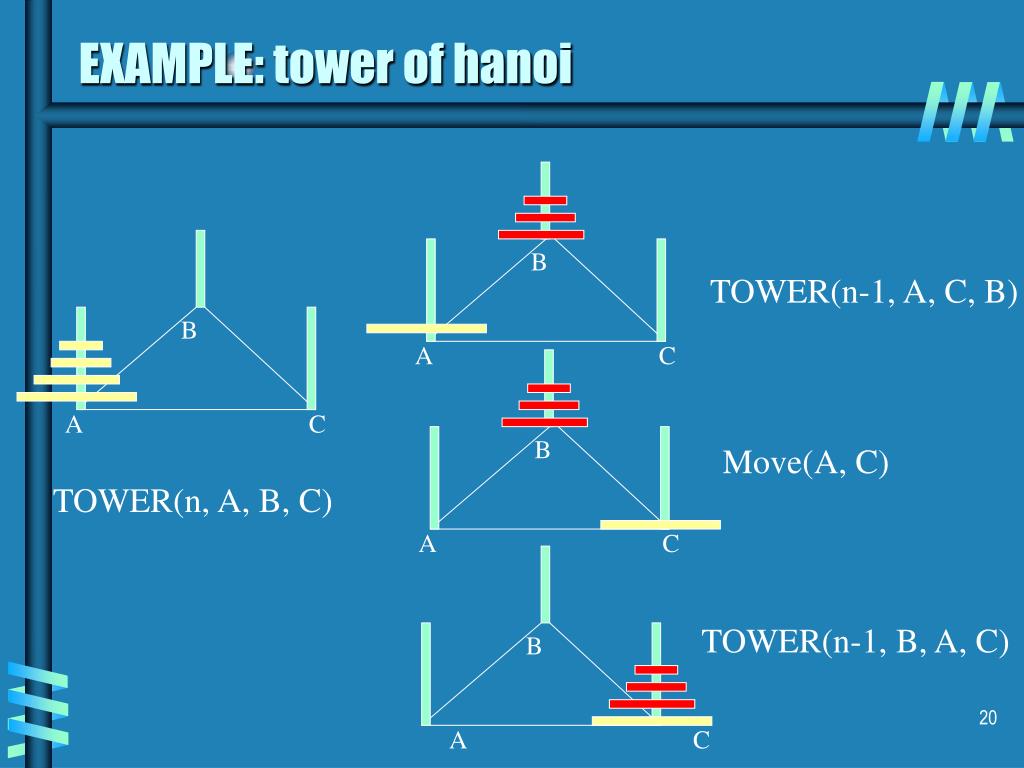 EXAMPLE: tower of hanoi

B

A

C

TOWER(n, A, B, C)

B

A

C

TOWER(n-1, A, C, B)

B

A

C

Move(A, C)

B

A

C

TOWER(n-1, B, A, C)

20